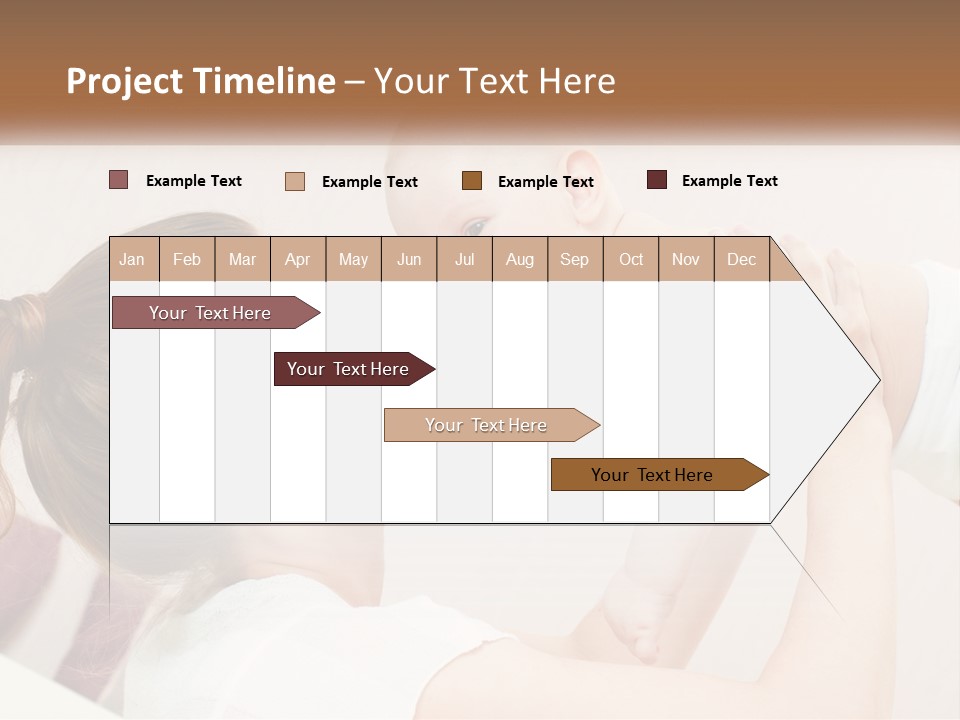 Project Timeline – Your Text Here

Example Text
Example Text
Example Text
Example Text

| Jan | Feb | Mar | Apr | May | Jun | Jul | Aug | Sep | Oct | Nov | Dec |
|---|---|---|---|---|---|---|---|---|---|---|---|

Your Text Here
Your Text Here
Your Text Here
Your Text Here